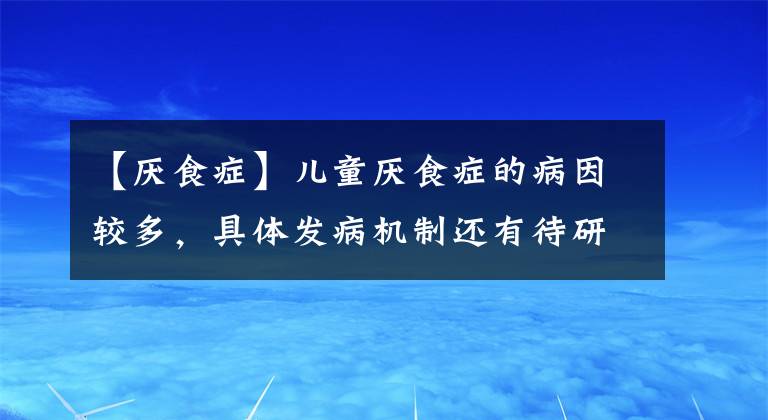 【厌食症】儿童厌食症的病因较多，具体发病机制还有待研